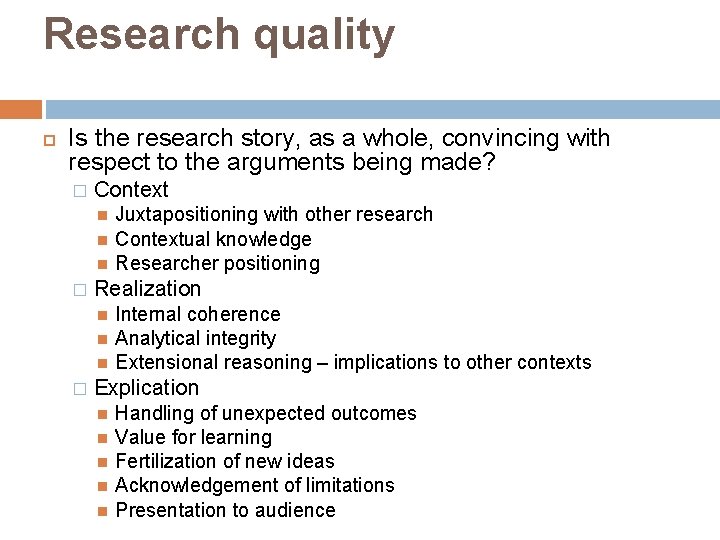 Research quality

Is the research story, as a whole, convincing with respect to the arguments being made?

Context

Juxtapositioning with other research

Contextual knowledge

Researcher positioning

Realization

Internal coherence

Analytical integrity

Extensional reasoning – implications to other contexts

Explication

Handling of unexpected outcomes

Value for learning

Fertilization of new ideas

Acknowledgement of limitations

Presentation to audience